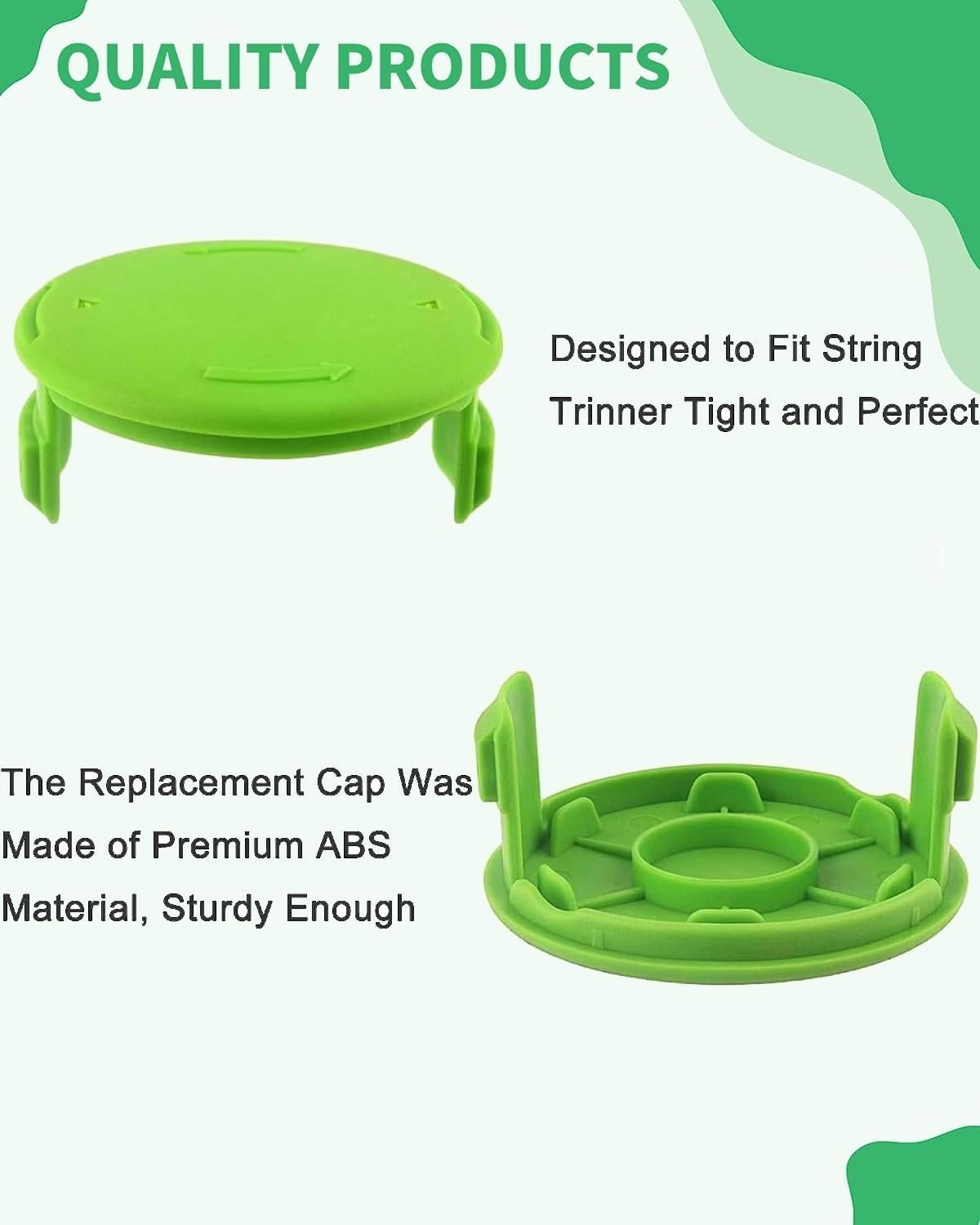 QUALITY PRODUCTS

Designed to Fit String Trinner Tight and Perfect

The Replacement Cap Was Made of Premium ABS Material, Sturdy Enough